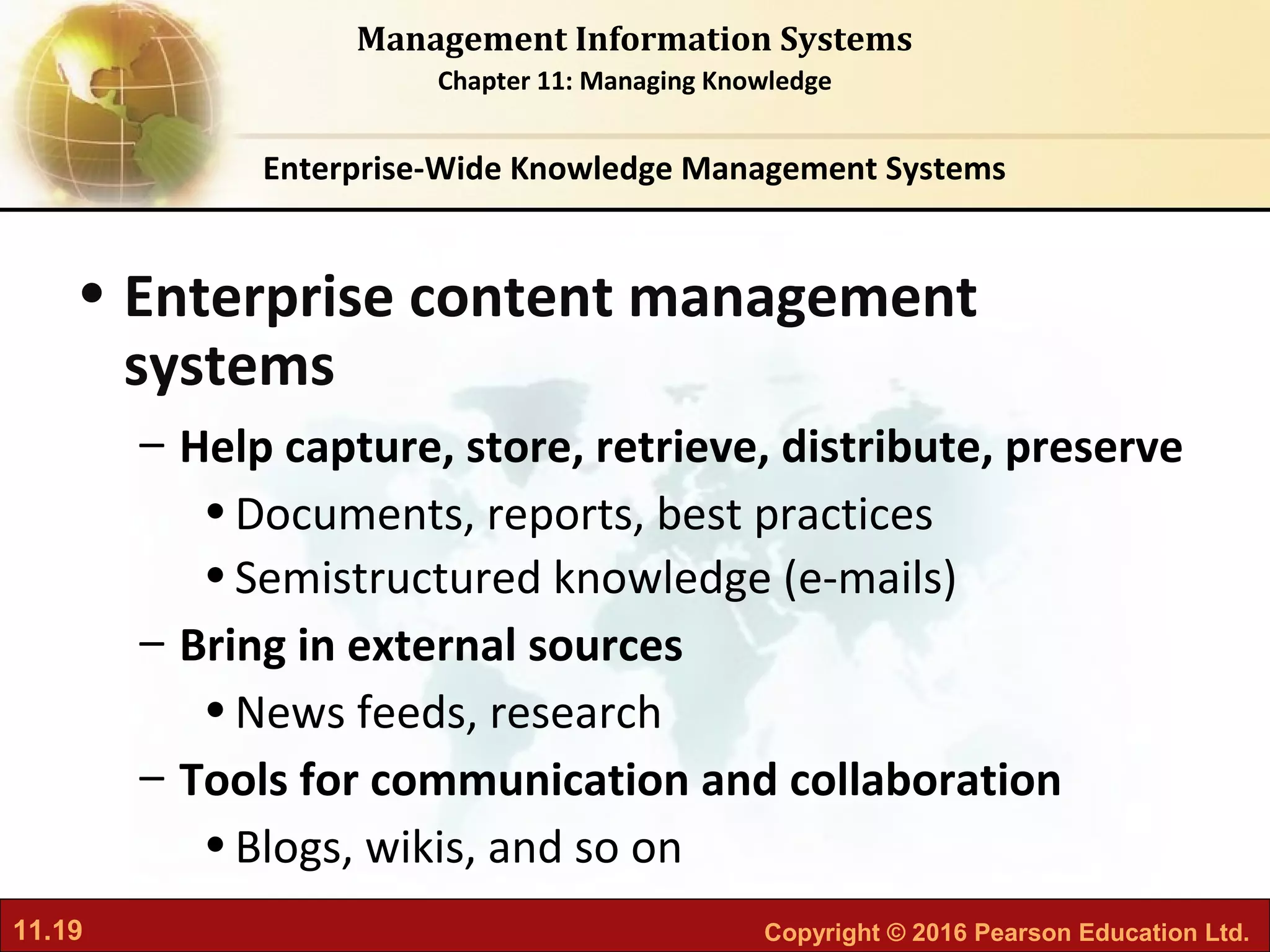 Management Information Systems
Chapter 11: Managing Knowledge

Enterprise-Wide Knowledge Management Systems

• Enterprise content management systems
– Help capture, store, retrieve, distribute, preserve
• Documents, reports, best practices
• Semistructured knowledge (e-mails)
– Bring in external sources
• News feeds, research
– Tools for communication and collaboration
• Blogs, wikis, and so on

11.19

Copyright © 2016 Pearson Education Ltd.